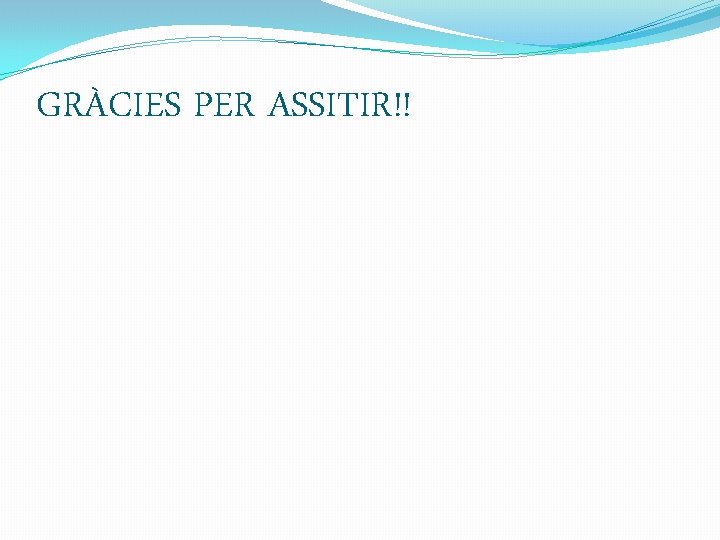 GRÀCIES PER ASSITIR!!